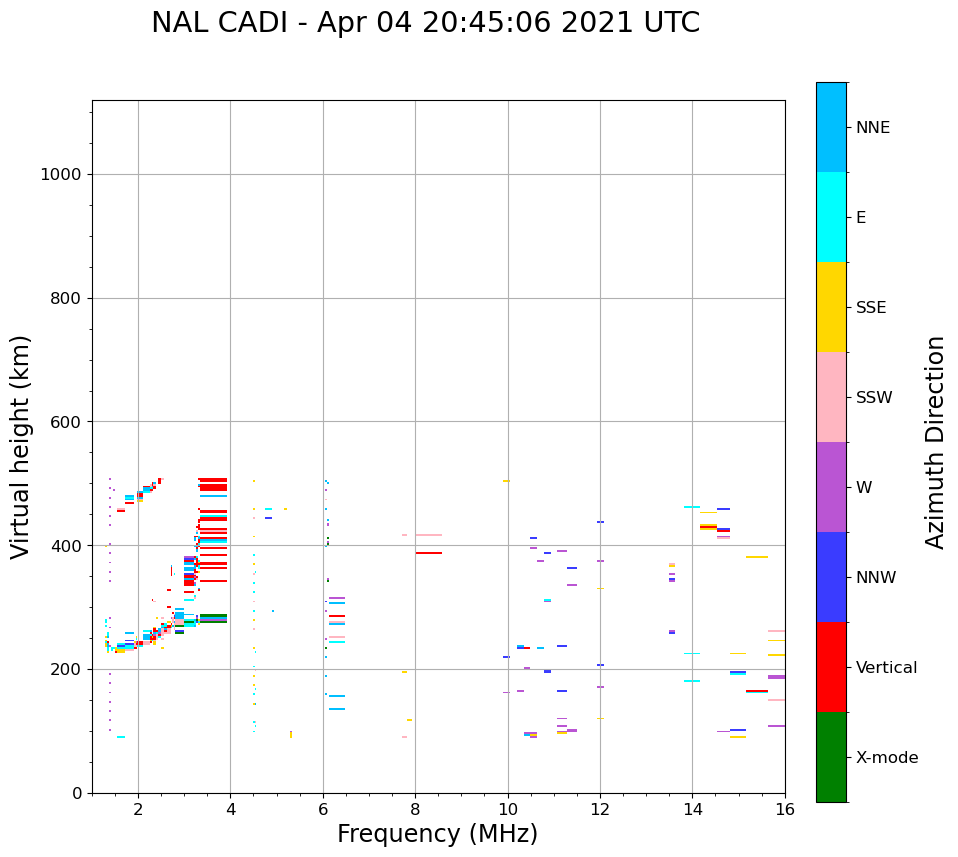 NAL CADI - Apr 04 20:45:06 2021 UTC

Virtual height (km)

1000
800
600
400
200
0

2
4
6
8
10
12
14
16

Frequency (MHz)

NNE
E
SSE
SSW
W
NNW
Vertical
X-mode

Azimuth Direction